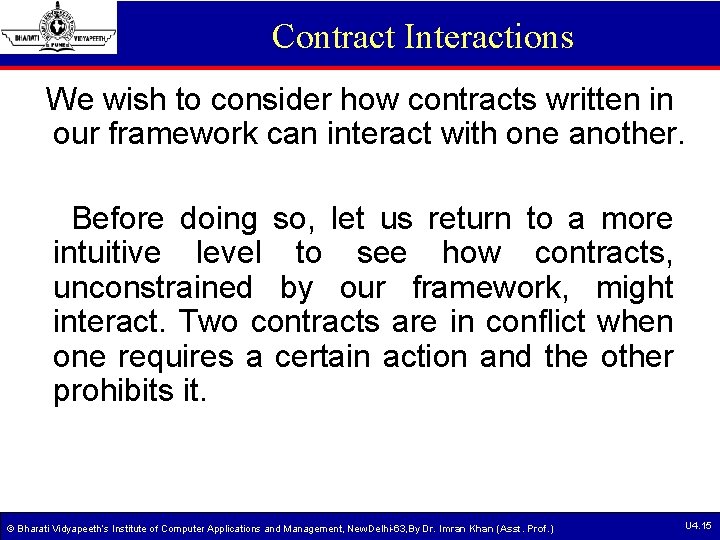 BHARATI VIDYAPEETH PUNE

Contract Interactions

We wish to consider how contracts written in our framework can interact with one another.

Before doing so, let us return to a more intuitive level to see how contracts, unconstrained by our framework, might interact. Two contracts are in conflict when one requires a certain action and the other prohibits it.

© Bharati Vidyapeeth's Institute of Computer Applications and Management, NewDelhi-63,By Dr. Imran Khan (Asst. Prof.)

U4.15